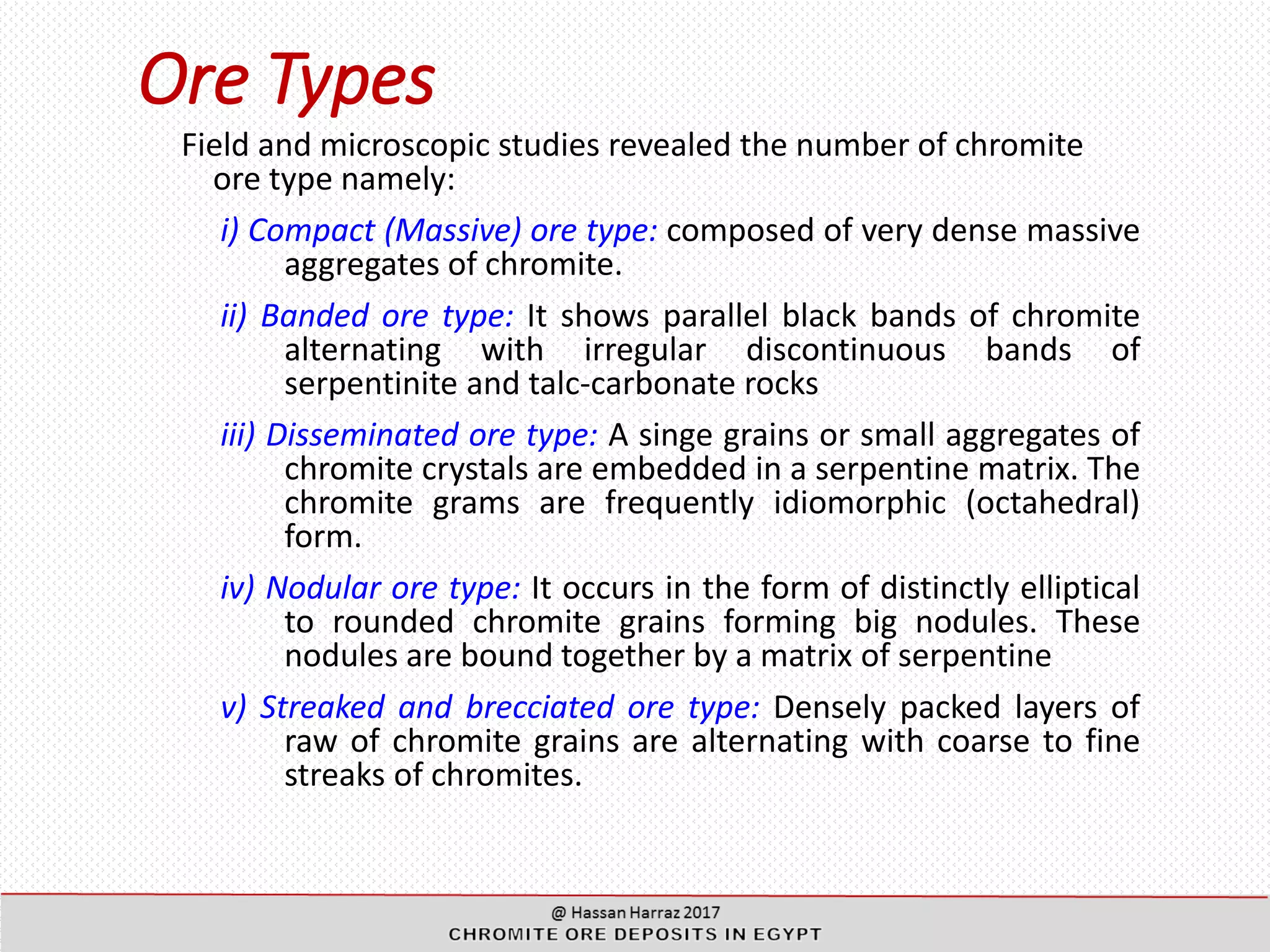 Ore Types

Field and microscopic studies revealed the number of chromite ore type namely:

i) Compact (Massive) ore type: composed of very dense massive aggregates of chromite.

ii) Banded ore type: It shows parallel black bands of chromite alternating with irregular discontinuous bands of serpentinite and talc-carbonate rocks

iii) Disseminated ore type: A singe grains or small aggregates of chromite crystals are embedded in a serpentine matrix. The chromite grams are frequently idiomorphic (octahedral) form.

iv) Nodular ore type: It occurs in the form of distinctly elliptical to rounded chromite grains forming big nodules. These nodules are bound together by a matrix of serpentine

v) Streaked and brecciated ore type: Densely packed layers of raw of chromite grains are alternating with coarse to fine streaks of chromites.

@ Hassan Harraz 2017
CHROMITE ORE DEPOSITS IN EGYPT